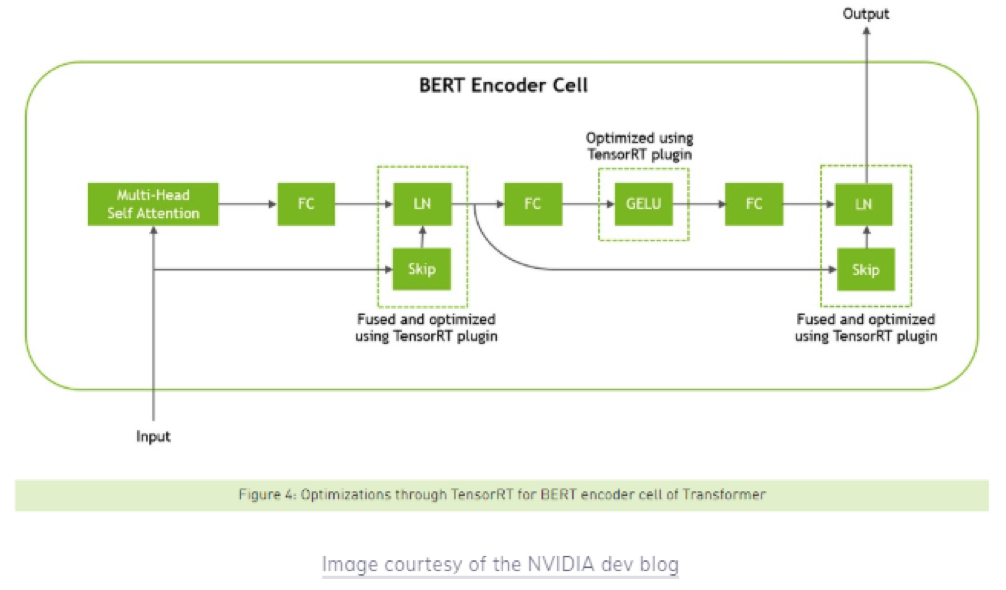 Output

BERT Encoder Cell

Optimized using TensorRT plugin

Multi-Head Self Attention

FC

LN

FC

GELU

FC

LN

Skip

Skip

Fused and optimized using TensorRT plugin

Fused and optimized using TensorRT plugin

Input

Figure 4: Optimizations through TensorRT for BERT encoder cell of Transformer

Image courtesy of the NVIDIA dev blog